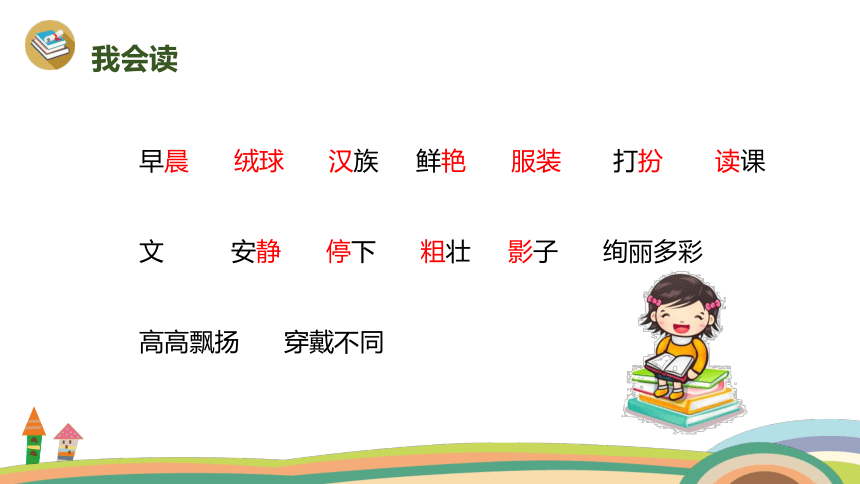 我会读

早晨　绒球　汉族　鲜艳　服装　打扮　读课文　安静　停下　粗壮　影子　绚丽多彩

高高飘扬　穿戴不同